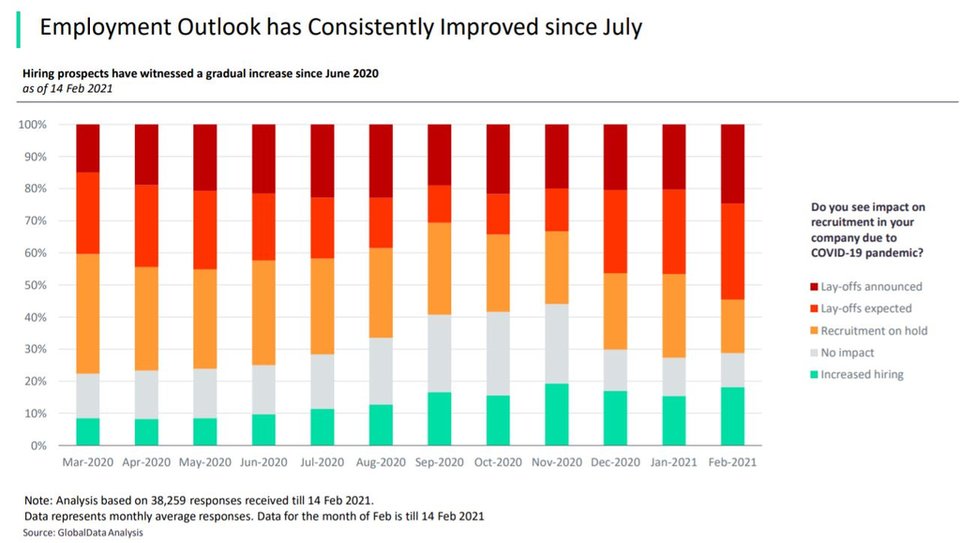 Employment Outlook has Consistently Improved since July

Hiring prospects have witnessed a gradual increase since June 2020
as of 14 Feb 2021

100%
90%
80%
70%
60%
50%
40%
30%
20%
10%
0%

Mar-2020 Apr-2020 May-2020 Jun-2020 Jul-2020 Aug-2020 Sep-2020 Oct-2020 Nov-2020 Dec-2020 Jan-2021 Feb-2021

Do you see impact on recruitment in your company due to COVID-19 pandemic?

Lay-offs announced
Lay-offs expected
Recruitment on hold
No impact
Increased hiring

Note: Analysis based on 38,259 responses received till 14 Feb 2021.
Data represents monthly average responses. Data for the month of Feb is till 14 Feb 2021
Source: GlobalData Analysis